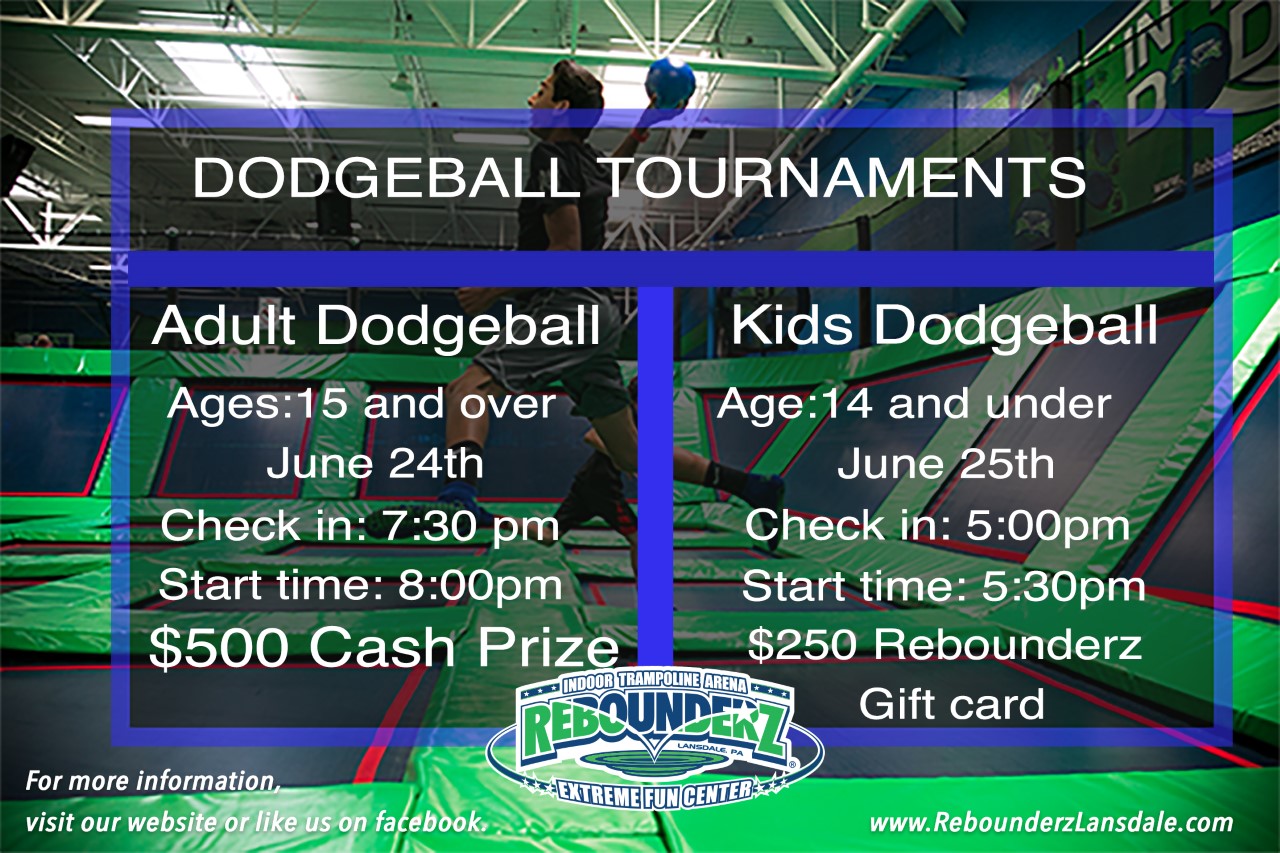 DODGEBALL TOURNAMENTS

Adult Dodgeball
Ages:15 and over
June 24th
Check in: 7:30 pm
Start time: 8:00pm
$500 Cash Prize

Kids Dodgeball
Age:14 and under
June 25th
Check in: 5:00pm
Start time: 5:30pm
$250 Rebounderz Gift card

INDOOR TRAMPOLINE ARENA
REBOUNDERZ
LANSDALE, PA
EXTREME FUN CENTER

For more information, visit our website or like us on facebook.

www.RebounderzLansdale.com